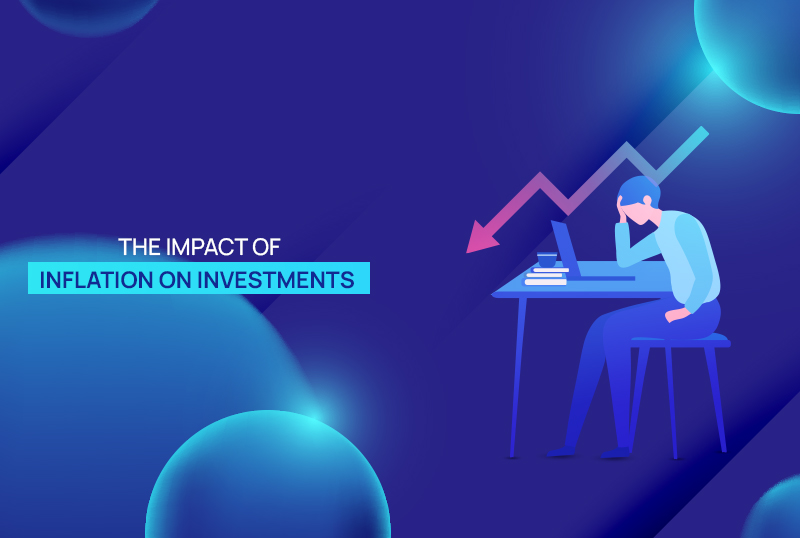 THE IMPACT OF
INFLATION ON INVESTMENTS